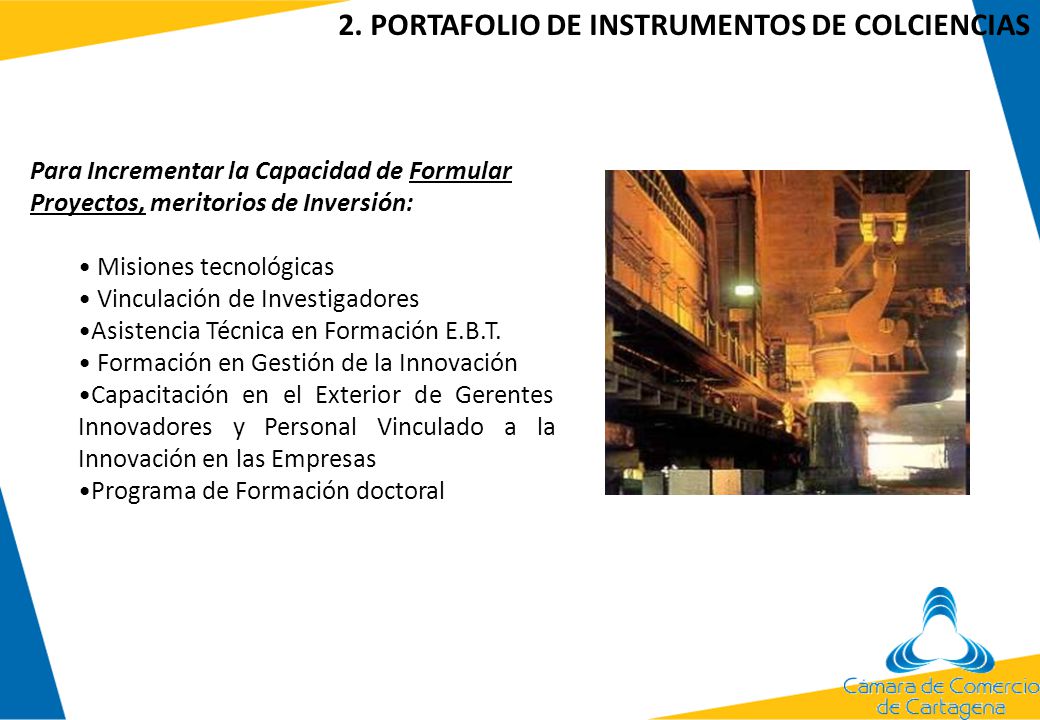 2. PORTAFOLIO DE INSTRUMENTOS DE COLCIENCIAS

Para Incrementar la Capacidad de Formular Proyectos, meritorios de Inversión:

• Misiones tecnológicas
• Vinculación de Investigadores
•Asistencia Técnica en Formación E.B.T.
• Formación en Gestión de la Innovación
•Capacitación en el Exterior de Gerentes Innovadores y Personal Vinculado a la Innovación en las Empresas
•Programa de Formación doctoral

Cámara de Comercio de Cartagena